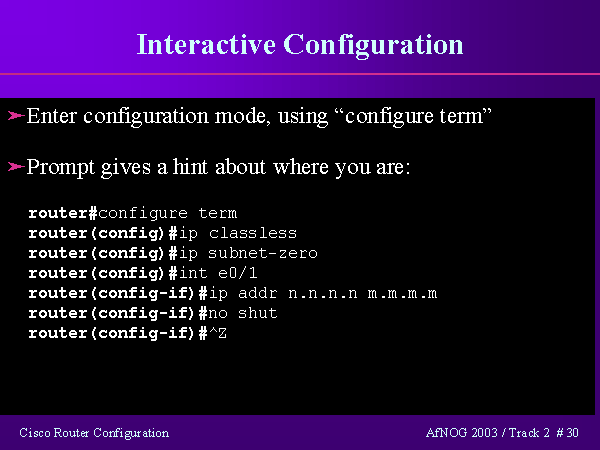 Interactive Configuration

➢Enter configuration mode, using “configure term”

➢Prompt gives a hint about where you are:

router#configure term
router(config)#ip classless
router(config)#ip subnet-zero
router(config)#int e0/1
router(config-if)#ip addr n.n.n.n m.m.m.m
router(config-if)#no shut
router(config-if)#^Z

Cisco Router Configuration

AfNOG 2003 / Track 2 # 30